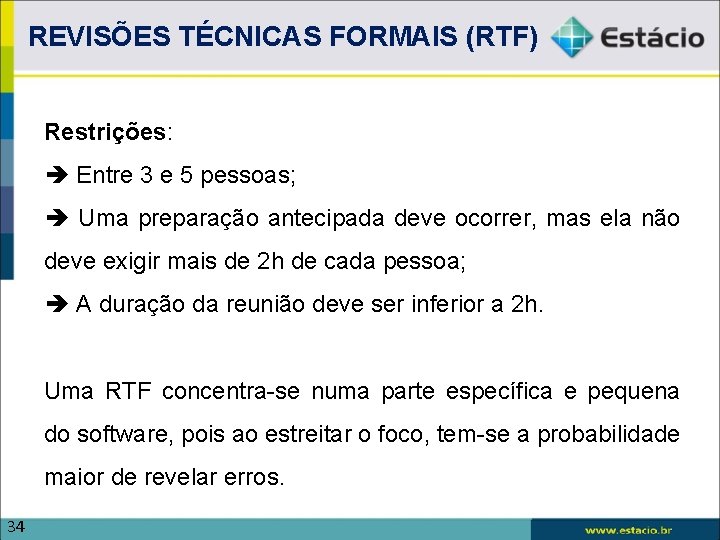 REVISÕES TÉCNICAS FORMAIS (RTF)

Estácio

Restrições:

➔ Entre 3 e 5 pessoas;

➔ Uma preparação antecipada deve ocorrer, mas ela não deve exigir mais de 2h de cada pessoa;

➔ A duração da reunião deve ser inferior a 2h.

Uma RTF concentra-se numa parte específica e pequena do software, pois ao estreitar o foco, tem-se a probabilidade maior de revelar erros.

34

www.estacio.br